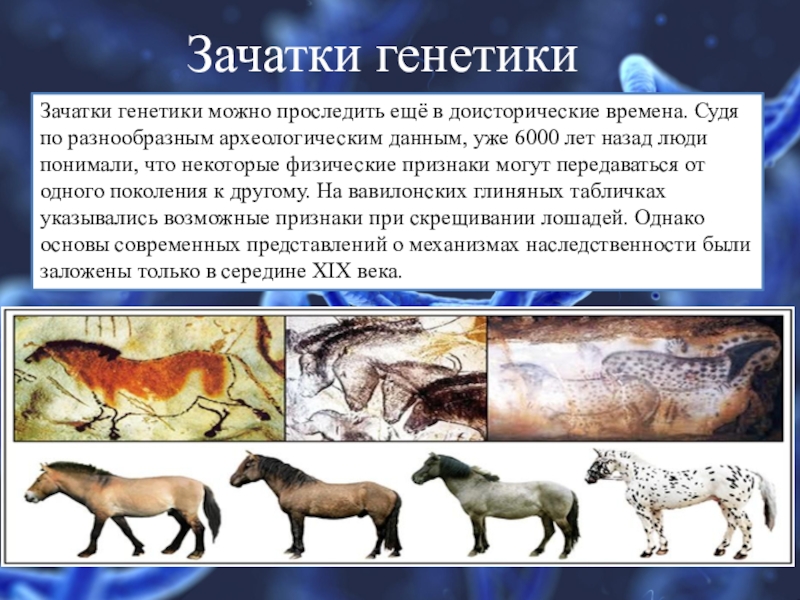 Зачатки генетики

Зачатки генетики можно проследить ещё в доисторические времена. Судя по разнообразным археологическим данным, уже 6000 лет назад люди понимали, что некоторые физические признаки могут передаваться от одного поколения к другому. На вавилонских глиняных табличках указывались возможные признаки при скрещивании лошадей. Однако основы современных представлений о механизмах наследственности были заложены только в середине XIX века.